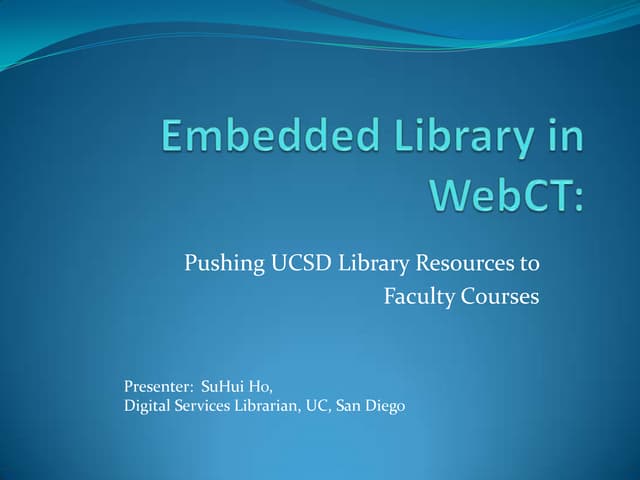 Embedded Library in WebCT:

Pushing UCSD Library Resources to Faculty Courses

Presenter: SuHui Ho,
Digital Services Librarian, UC, San Diego